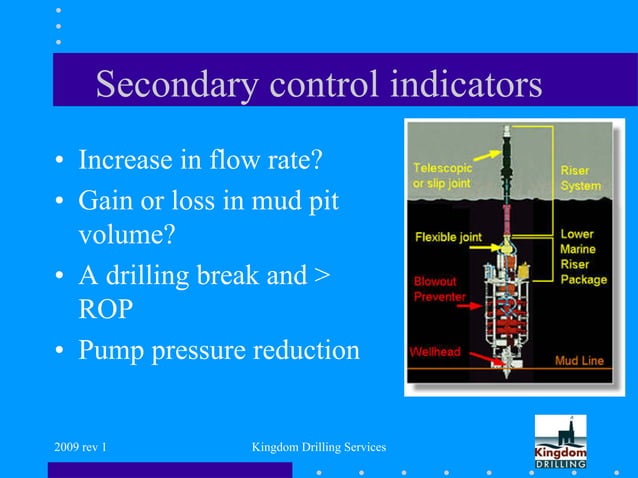 Secondary control indicators

• Increase in flow rate?
• Gain or loss in mud pit volume?
• A drilling break and > ROP
• Pump pressure reduction

Telescopic or slip joint
Riser System
Flexible joint
Lower Marine Riser Package
Blowout Preventer
Wellhead
Mud Line

2009 rev 1
Kingdom Drilling Services
Kingdom DRILLING